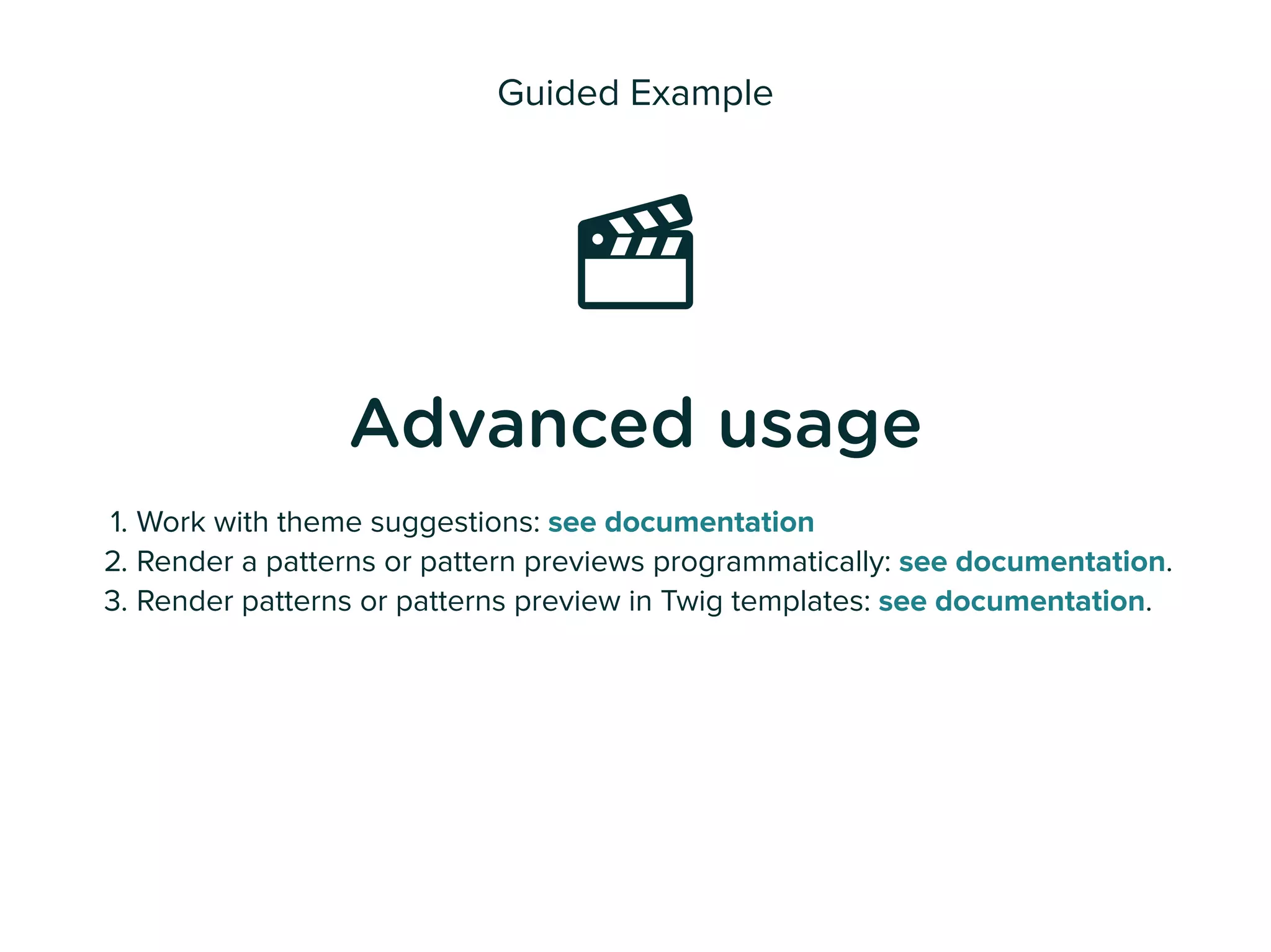 Guided Example

Advanced usage

1. Work with theme suggestions: see documentation
2. Render a patterns or pattern previews programmatically: see documentation.
3. Render patterns or patterns preview in Twig templates: see documentation.